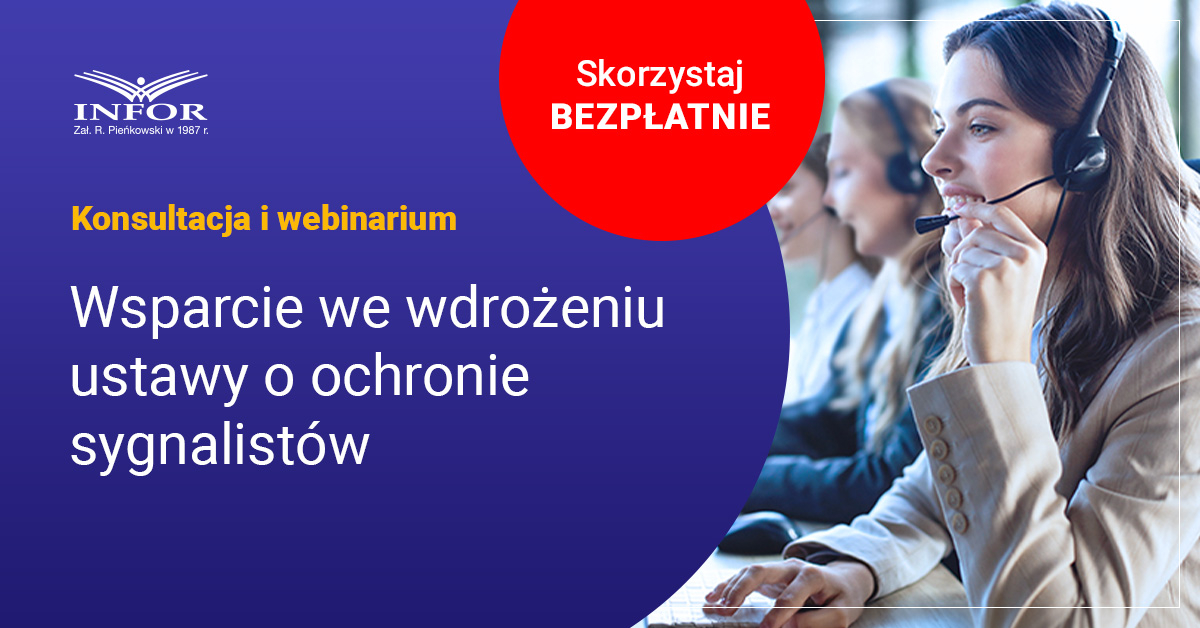 INFOR
Zał. R. Pieńkowski w 1987 r.

Skorzystaj
BEZPŁATNIE

Konsultacja i webinarium

Wsparcie we wdrożeniu ustawy o ochronie sygnalistów